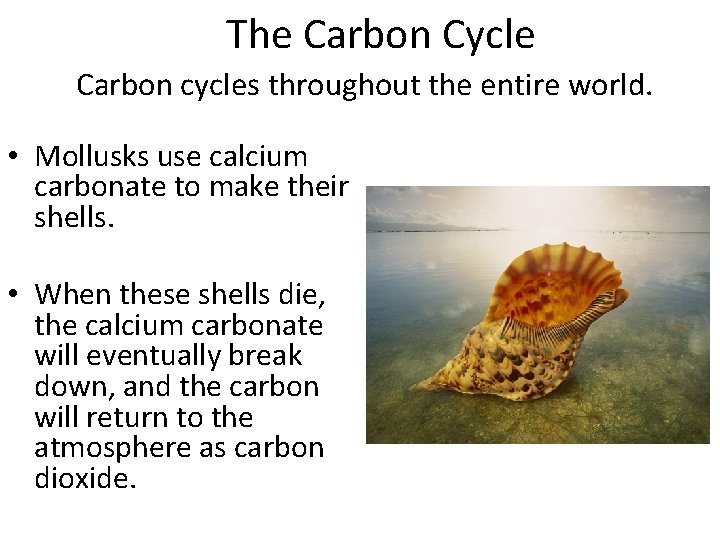 The Carbon Cycle

Carbon cycles throughout the entire world.

• Mollusks use calcium carbonate to make their shells.

• When these shells die, the calcium carbonate will eventually break down, and the carbon will return to the atmosphere as carbon dioxide.